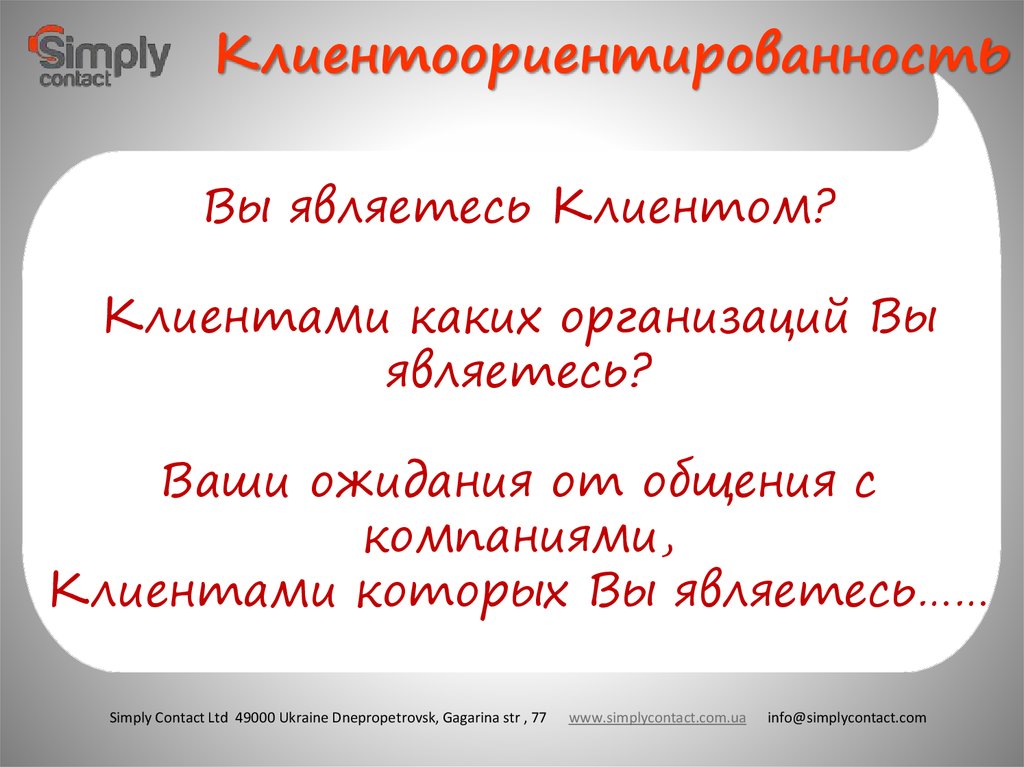 Simply contact

Клиентоориентированность

Вы являетесь Клиентом?

Клиентами каких организаций Вы являетесь?

Ваши ожидания от общения с компаниями,
Клиентами которых Вы являетесь……

Simply Contact Ltd 49000 Ukraine Dnepropetrovsk, Gagarina str , 77 www.simplycontact.com.ua info@simplycontact.com